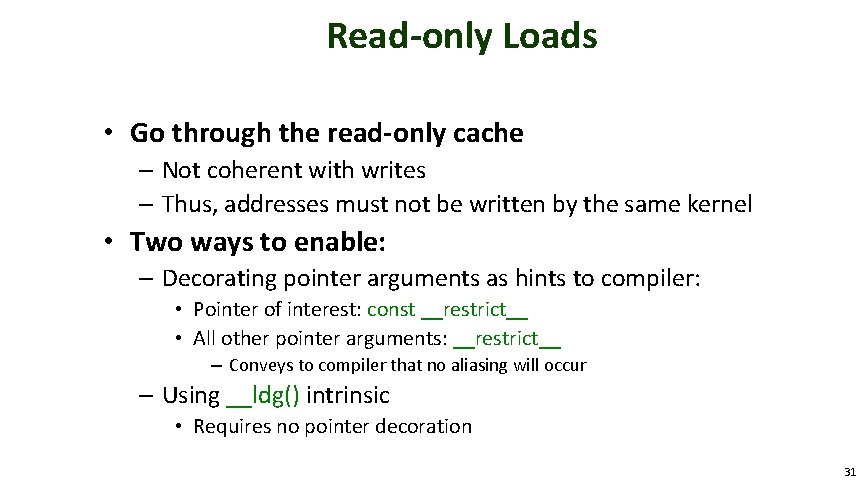 Read-only Loads

• Go through the read-only cache
– Not coherent with writes
– Thus, addresses must not be written by the same kernel

• Two ways to enable:
– Decorating pointer arguments as hints to compiler:
• Pointer of interest: const __restrict__
• All other pointer arguments: __restrict__
– Conveys to compiler that no aliasing will occur
– Using __ldg() intrinsic
• Requires no pointer decoration

31